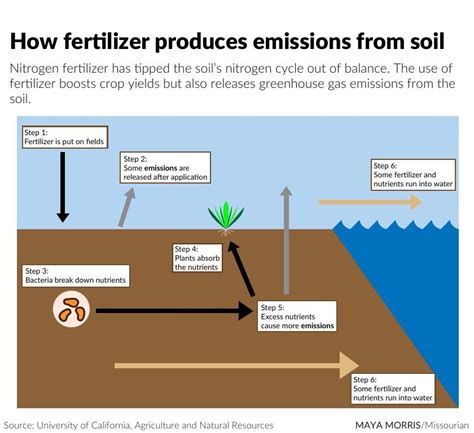 How fertilizer produces emissions from soil

Nitrogen fertilizer has tipped the soil's nitrogen cycle out of balance. The use of fertilizer boosts crop yields but also releases greenhouse gas emissions from the soil.

Step 1:
Fertilizer is put on fields

Step 2:
Some emissions are released after application

Step 6:
Some fertilizer and nutrients run into water

Step 4:
Plants absorb the nutrients

Step 3:
Bacteria break down nutrients

Step 5:
Excess nutrients cause more emissions

Step 6:
Some fertilizer and nutrients run into water

Source: University of California, Agriculture and Natural Resources

MAYA MORRIS/Missourian